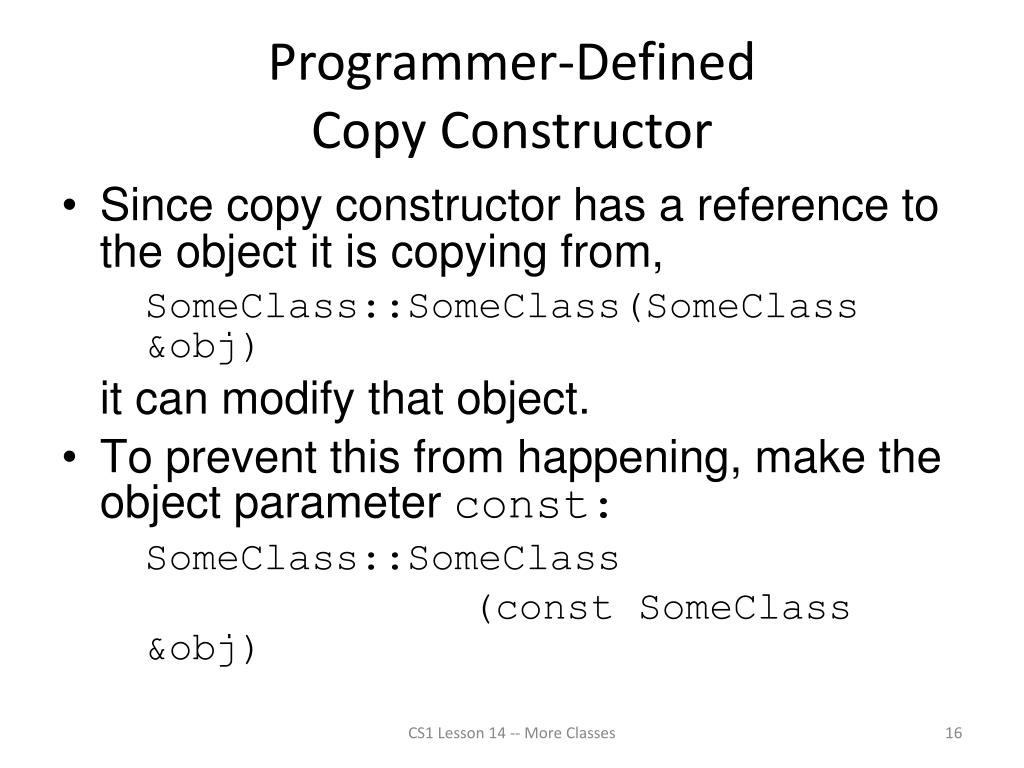 Programmer-Defined
Copy Constructor

• Since copy constructor has a reference to the object it is copying from,

SomeClass::SomeClass(SomeClass &obj)

it can modify that object.

• To prevent this from happening, make the object parameter const:

SomeClass::SomeClass
(const SomeClass &obj)

CS1 Lesson 14 -- More Classes

16